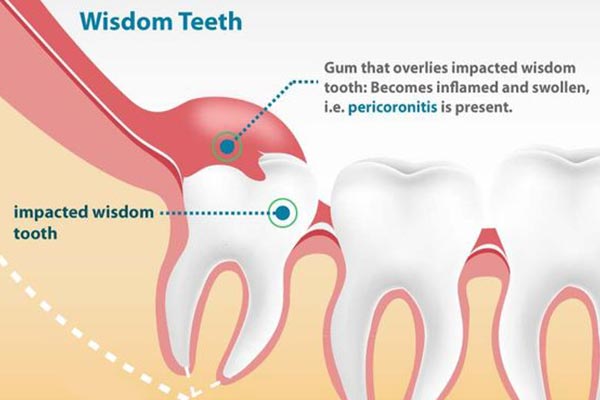 Wisdom Teeth

Gum that overlies impacted wisdom tooth: Becomes inflamed and swollen, i.e. pericoronitis is present.

impacted wisdom tooth